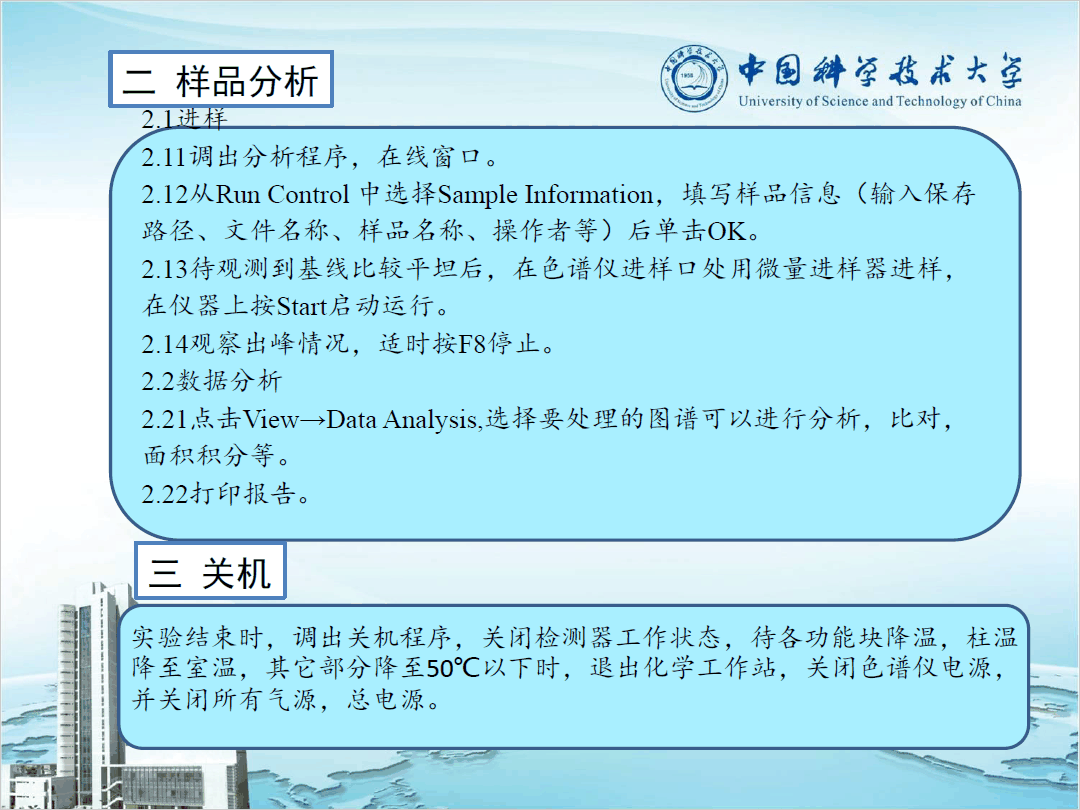 二 样品分析

中国科学技术大学
University of Science and Technology of China

2.1进样

2.11调出分析程序，在线窗口。

2.12从Run Control 中选择Sample Information，填写样品信息（输入保存路径、文件名称、样品名称、操作者等）后单击OK。

2.13待观测到基线比较平坦后，在色谱仪进样口处用微量进样器进样，在仪器上按Start启动运行。

2.14观察出峰情况，适时按F8停止。

2.2数据分析

2.21点击View→Data Analysis,选择要处理的图谱可以进行分析，比对，面积积分等。

2.22打印报告。

三 关机

实验结束时，调出关机程序，关闭检测器工作状态，待各功能块降温，柱温降至室温，其它部分降至50℃以下时，退出化学工作站，关闭色谱仪电源，并关闭所有气源，总电源。